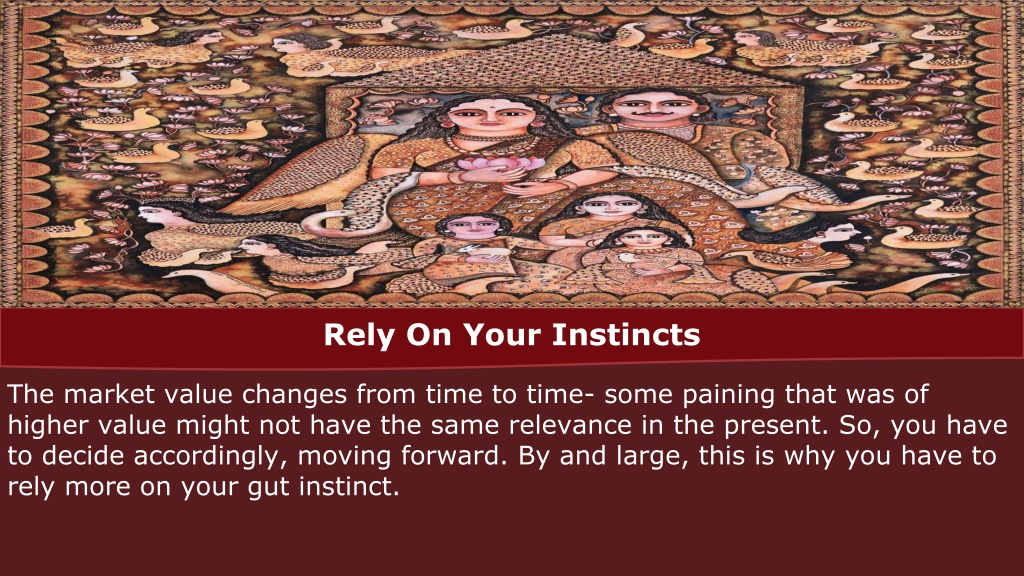 Rely On Your Instincts

The market value changes from time to time- some paining that was of higher value might not have the same relevance in the present. So, you have to decide accordingly, moving forward. By and large, this is why you have to rely more on your gut instinct.